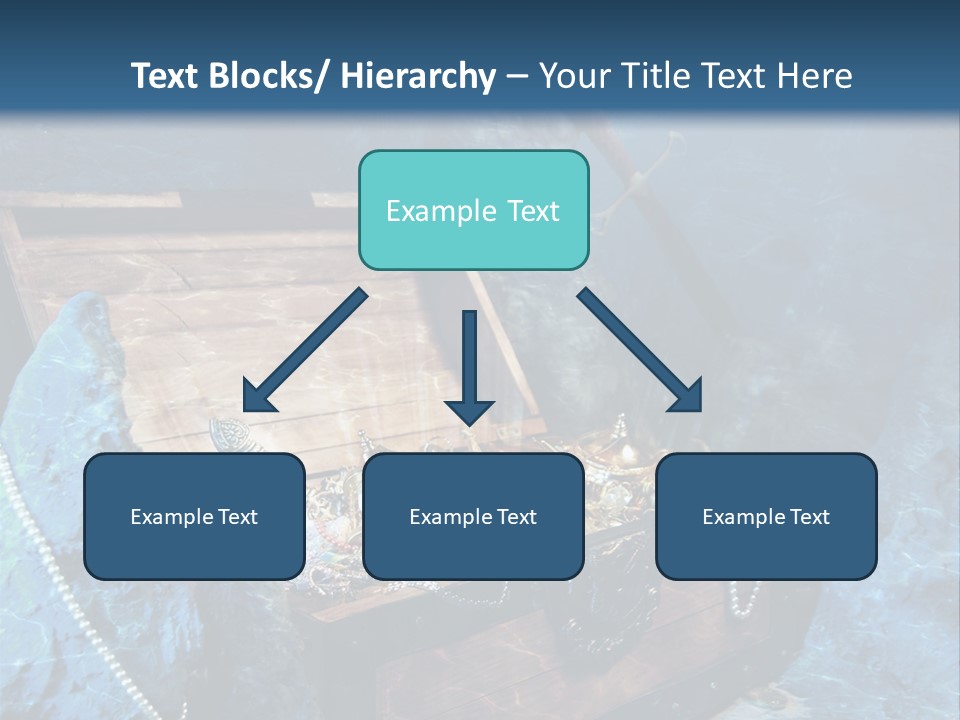 Text Blocks/ Hierarchy – Your Title Text Here

Example Text

Example Text

Example Text

Example Text